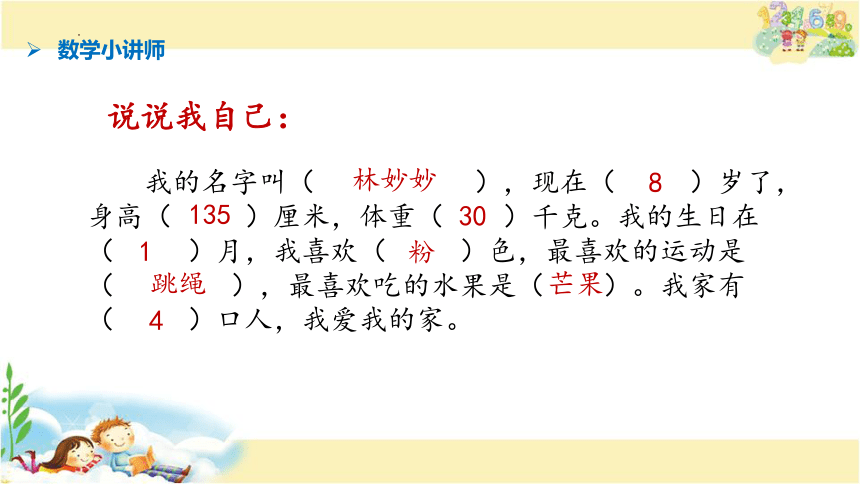 数学小讲师

说说我自己：

我的名字叫（ 林妙妙 ），现在（ 8 ）岁了，身高（ 135 ）厘米，体重（ 30 ）千克。我的生日在（ 1 ）月，我喜欢（ 粉 ）色，最喜欢的运动是（ 跳绳 ），最喜欢吃的水果是（芒果）。我家有（ 4 ）口人，我爱我的家。